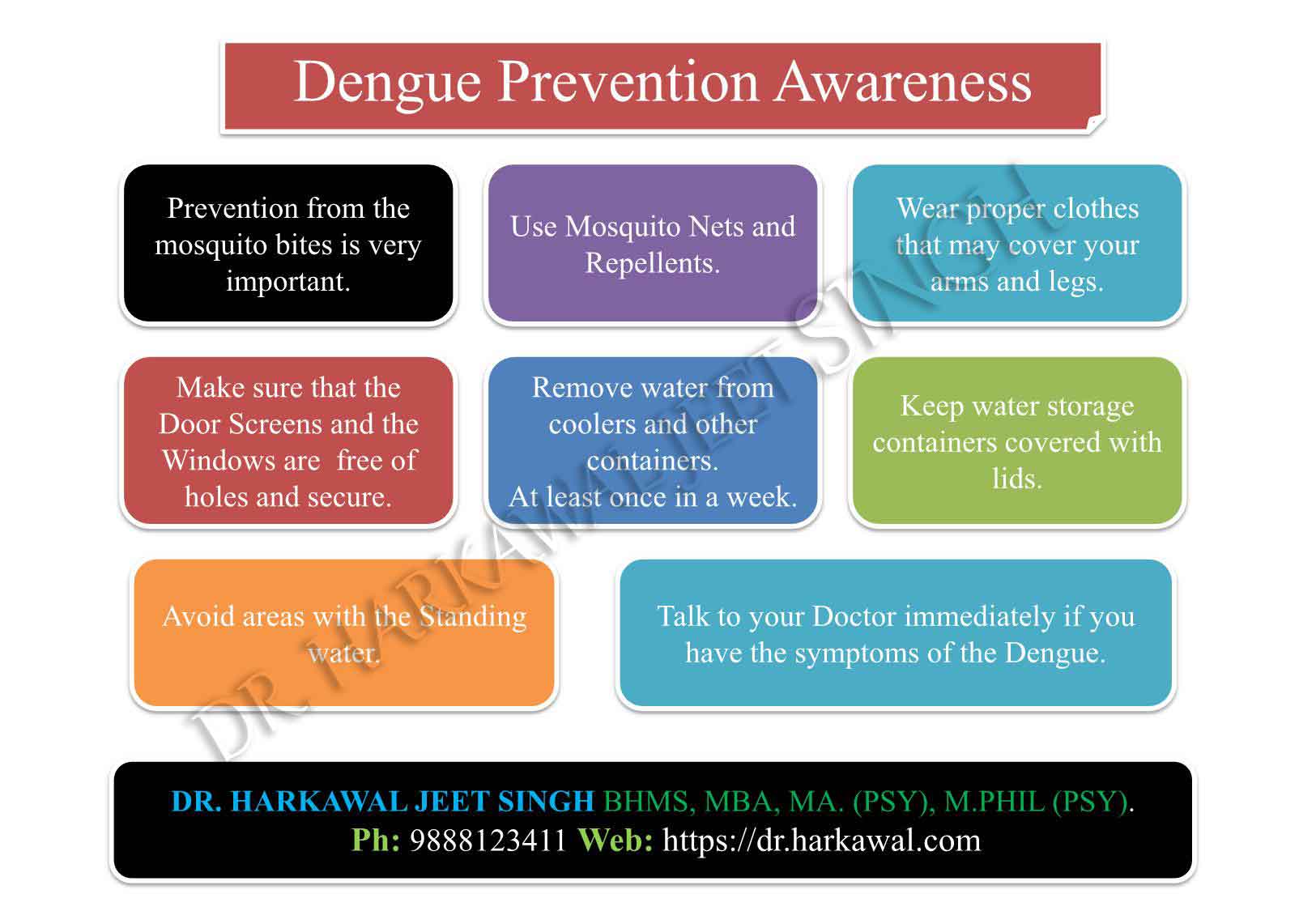 Dengue Prevention Awareness

Prevention from the mosquito bites is very important.

Use Mosquito Nets and Repellents.

Wear proper clothes that may cover your arms and legs.

Make sure that the Door Screens and the Windows are free of holes and secure.

Remove water from coolers and other containers.
At least once in a week.

Keep water storage containers covered with lids.

Avoid areas with the Standing water.

Talk to your Doctor immediately if you have the symptoms of the Dengue.

DR. HARKAWAL JEET SINGH

DR. HARKAWAL JEET SINGH BHMS, MBA, MA. (PSY), M.PHIL (PSY).
Ph: 9888123411 Web: https://dr.harkawal.com